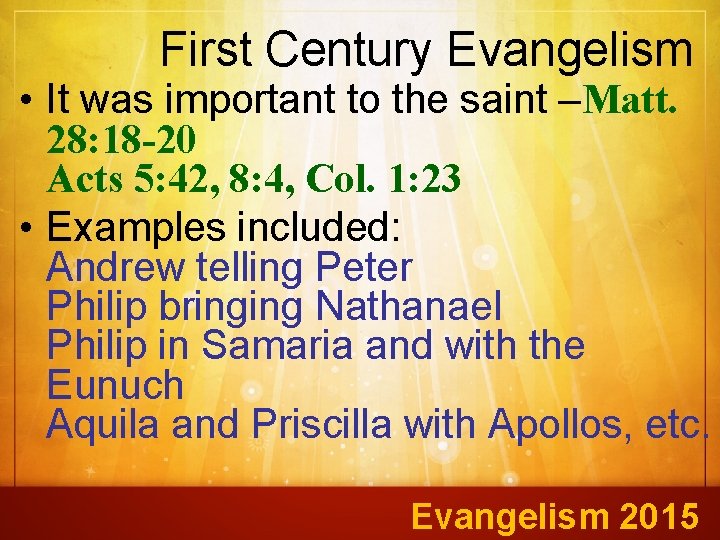 First Century Evangelism

• It was important to the saint –Matt. 28:18-20
Acts 5:42, 8:4, Col. 1:23

• Examples included:
Andrew telling Peter
Philip bringing Nathanael
Philip in Samaria and with the Eunuch
Aquila and Priscilla with Apollos, etc.

Evangelism 2015